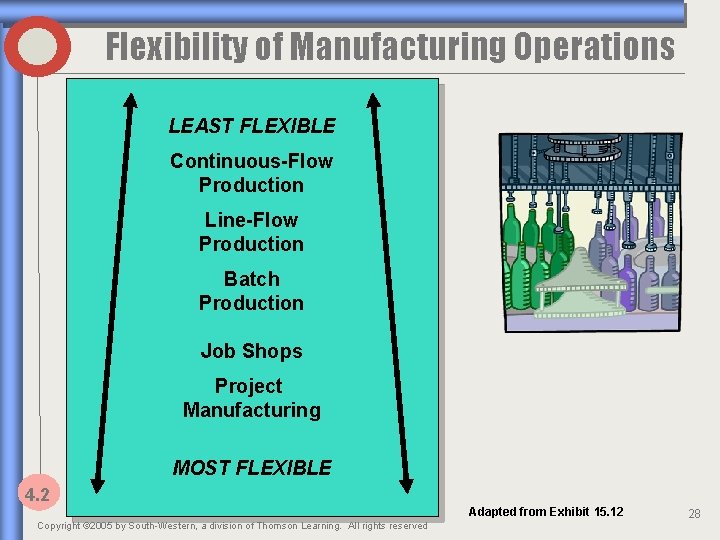 Flexibility of Manufacturing Operations

LEAST FLEXIBLE

Continuous-Flow Production

Line-Flow Production

Batch Production

Job Shops

Project Manufacturing

MOST FLEXIBLE

4.2

Adapted from Exhibit 15.12

28

Copyright ©2005 by South-Western, a division of Thomson Learning. All rights reserved